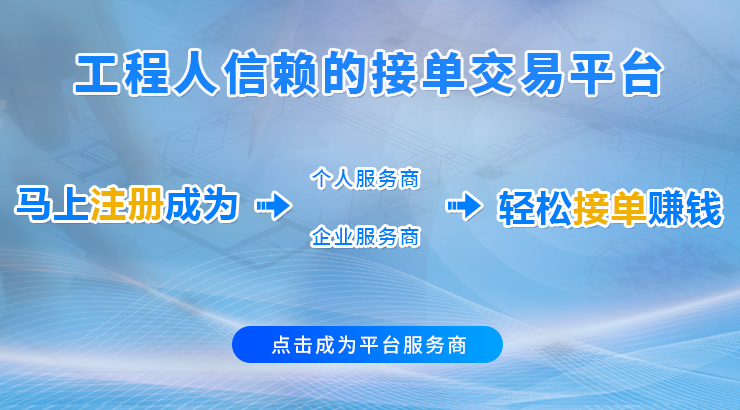 工程人信赖的接单交易平台

马上注册成为

个人服务商

企业服务商

轻松接单赚钱

点击成为平台服务商